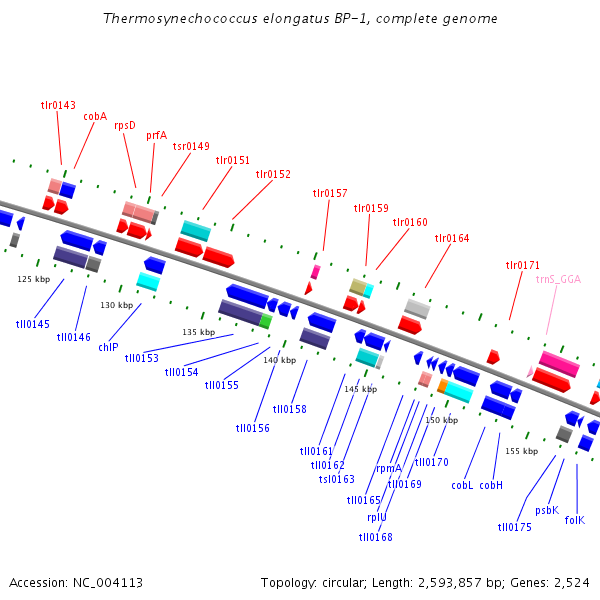 Thermosynechococcus elongatus BP-1, complete genome

tlr0143
cobA
rpsD
prfA
tsr0149
tlr0151
tlr0152
tlr0157
tlr0159
tlr0160
tlr0164
tlr0171
trnS_GGA

125 kbp
130 kbp
135 kbp
140 kbp
145 kbp
150 kbp
155 kbp

tll0145
tll0146
chlP
tll0153
tll0154
tll0155
tll0156
tll0158
tll0161
tll0162
tsl0163
tll0165
rpmA
rplU
tll0168
tll0169
tll0170
cobL
cobH
tll0175
psbK
folK

Accession: NC_004113

Topology: circular; Length: 2,593,857 bp; Genes: 2,524